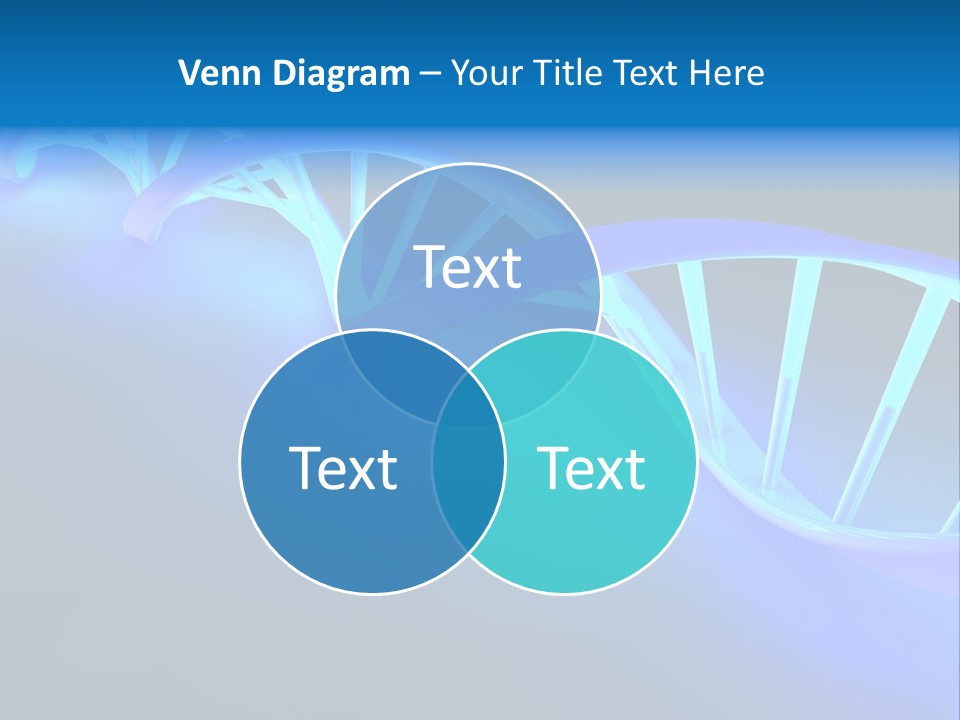 Venn Diagram – Your Title Text Here

Text

Text

Text